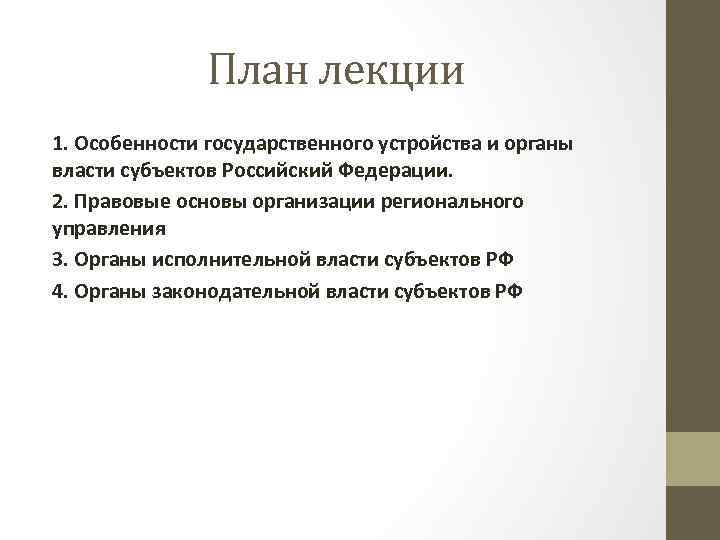 План лекции

1. Особенности государственного устройства и органы власти субъектов Российский Федерации.

2. Правовые основы организации регионального управления

3. Органы исполнительной власти субъектов РФ

4. Органы законодательной власти субъектов РФ